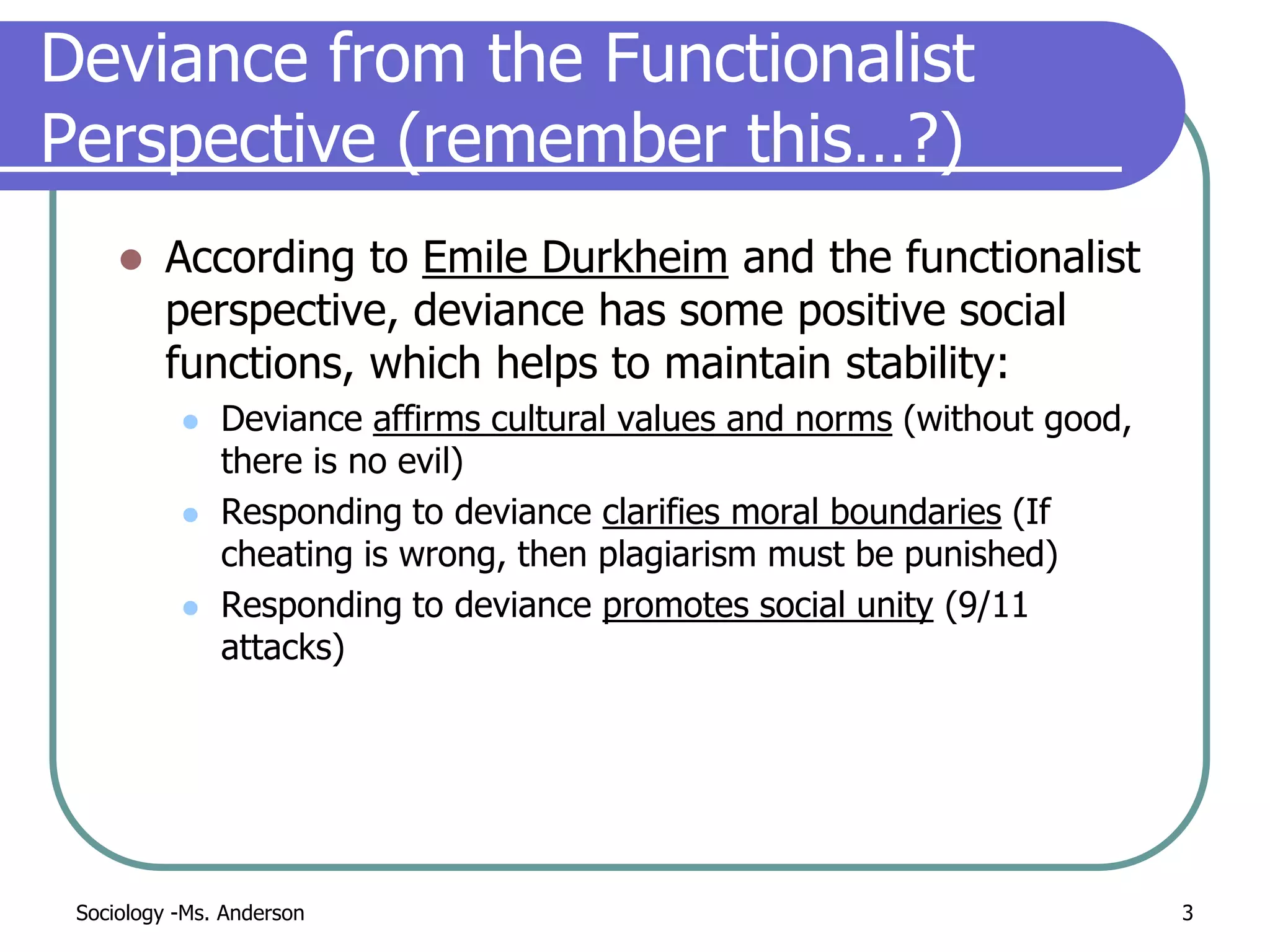 Deviance from the Functionalist Perspective (remember this…?)

- According to Emile Durkheim and the functionalist perspective, deviance has some positive social functions, which helps to maintain stability:
  - Deviance affirms cultural values and norms (without good, there is no evil)
  - Responding to deviance clarifies moral boundaries (If cheating is wrong, then plagiarism must be punished)
  - Responding to deviance promotes social unity (9/11 attacks)

Sociology -Ms. Anderson

3